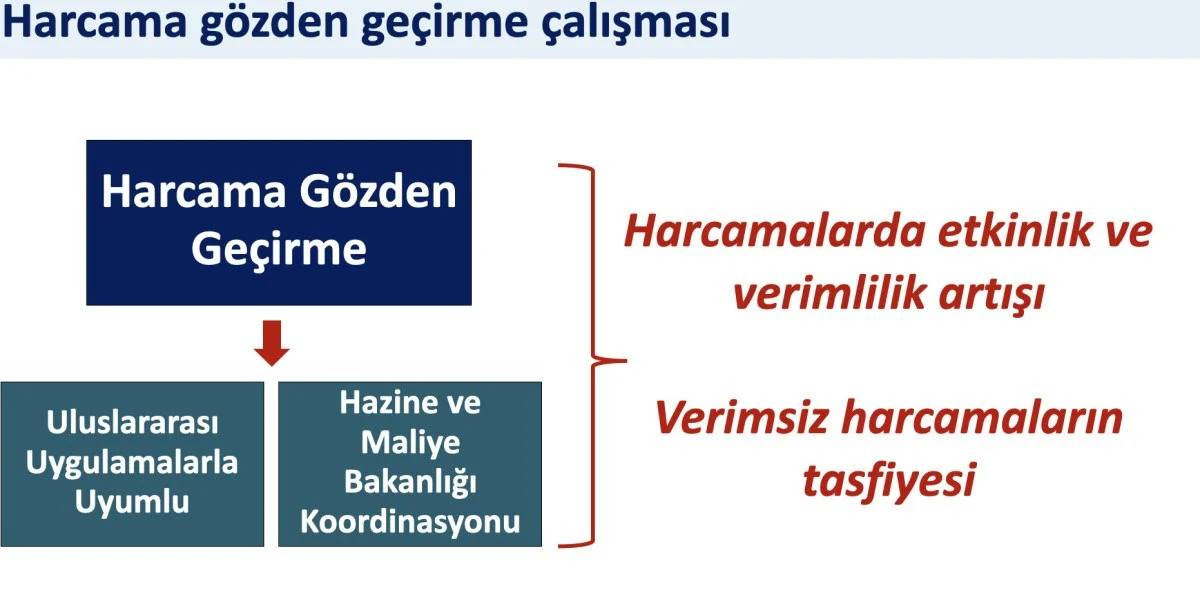 Harcama gözden geçirme çalışması

Harcama Gözden Geçirme

Uluslararası Uygulamalarla Uyumlu

Hazine ve Maliye Bakanlığı Koordinasyonu

Harcamalarda etkinlik ve verimlilik artışı

Verimsiz harcamaların tasfiyesi